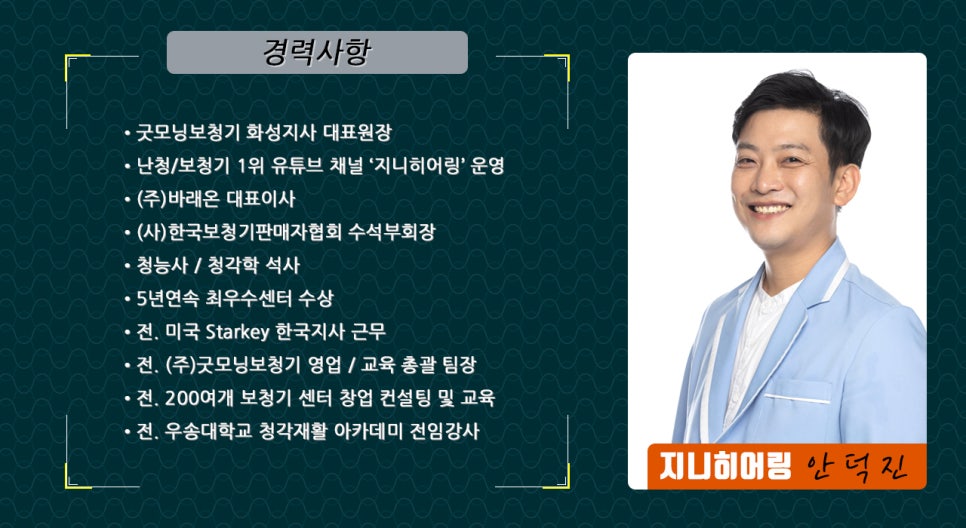 경력사항

• 굿모닝보청기 화성지사 대표원장
• 난청/보청기 1위 유튜브 채널 '지니히어링' 운영
• (주)바래온 대표이사
• (사)한국보청기판매자협회 수석부회장
• 청능사 / 청각학 석사
• 5년연속 최우수센터 수상
• 전. 미국 Starkey 한국지사 근무
• 전. (주)굿모닝보청기 영업 / 교육 총괄 팀장
• 전. 200여개 보청기 센터 창업 컨설팅 및 교육
• 전. 우송대학교 청각재활 아카데미 전임강사

지니히어링 안덕진